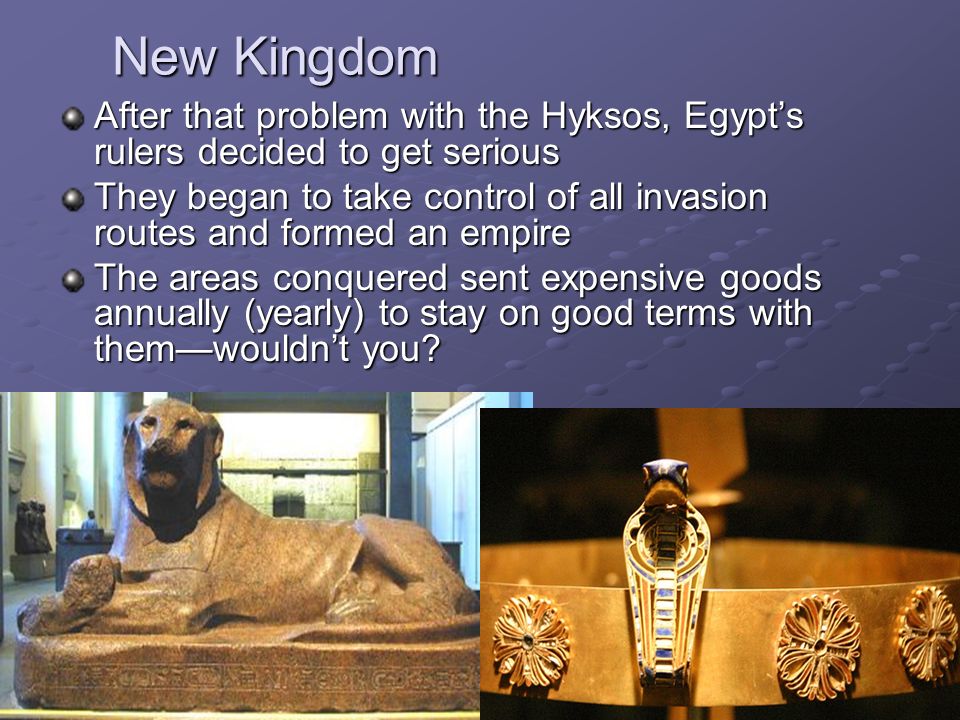 New Kingdom

After that problem with the Hyksos, Egypt's rulers decided to get serious

They began to take control of all invasion routes and formed an empire

The areas conquered sent expensive goods annually (yearly) to stay on good terms with them—wouldn't you?